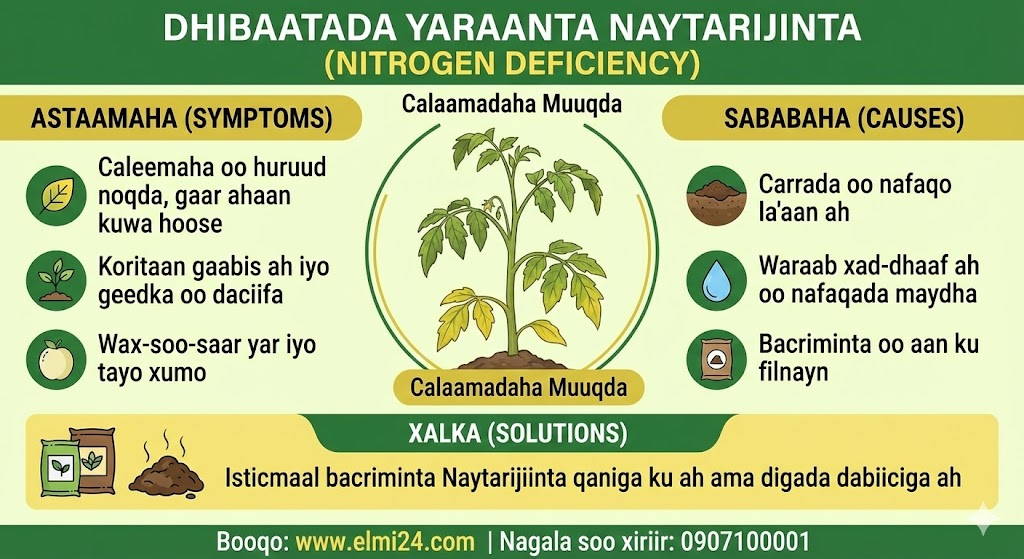 DHIBAATADA YARAANTA NAYTARIJINTA
(NITROGEN DEFICIENCY)

ASTAAMAHA (SYMPTOMS)

Caleemaha oo huruud noqda, gaar ahaan kuwa hoose

Koritaan gaabis ah iyo geedka oo daciifa

Wax-soo-saar yar iyo tayo xumo

Calaamadaha Muuqda

Calaamadaha Muuqda

SABABAHA (CAUSES)

Carrada oo nafaqo la'aan ah

Waraab xad-dhaaf ah oo nafaqada maydha

Bacriminta oo aan ku filnayn

XALKA (SOLUTIONS)

Isticmaal bacriminta Naytarijiinta qaniga ku ah ama digada dabiiciga ah

Booqo: www.elmi24.com | Nagala soo xiriir: 0907100001